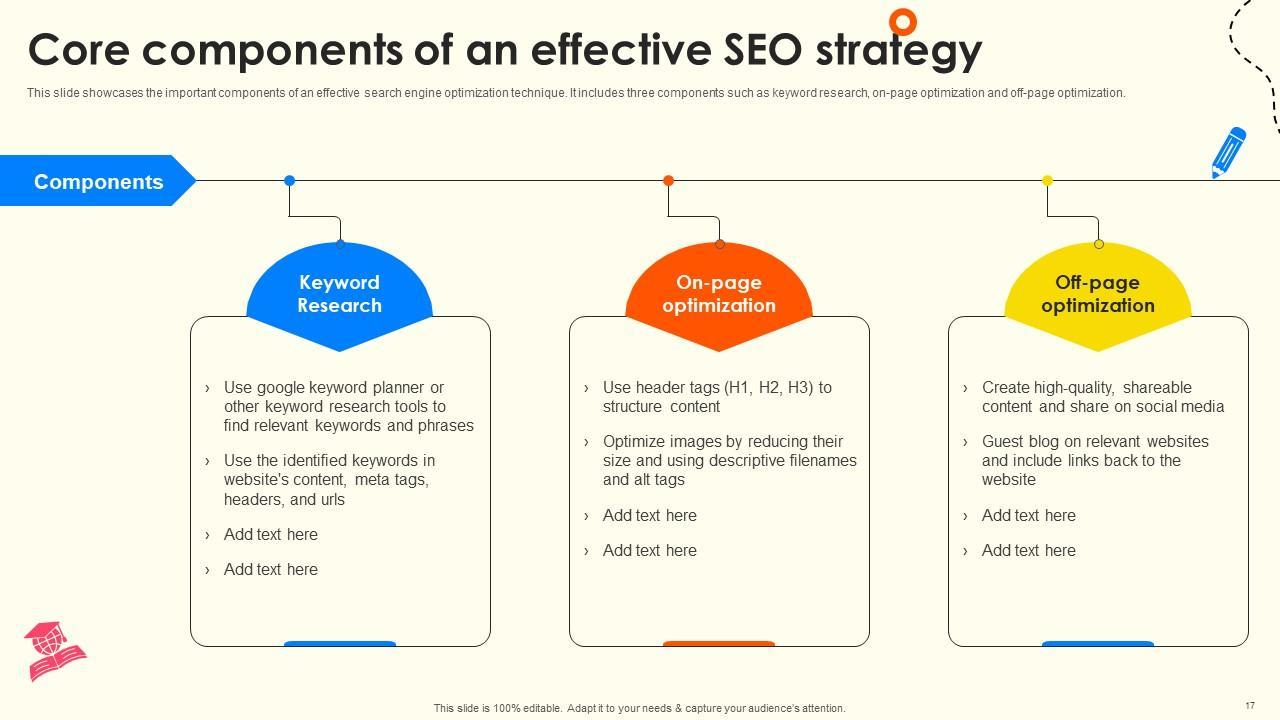 Core components of an effective SEO strategy

This slide showcases the important components of an effective search engine optimization technique. It includes three components such as keyword research, on-page optimization and off-page optimization.

Components

Keyword Research

› Use google keyword planner or other keyword research tools to find relevant keywords and phrases

› Use the identified keywords in website's content, meta tags, headers, and urls

› Add text here

› Add text here

On-page optimization

› Use header tags (H1, H2, H3) to structure content

› Optimize images by reducing their size and using descriptive filenames and alt tags

› Add text here

› Add text here

Off-page optimization

› Create high-quality, shareable content and share on social media

› Guest blog on relevant websites and include links back to the website

› Add text here

› Add text here

This slide is 100% editable. Adapt it to your needs & capture your audience's attention.

17